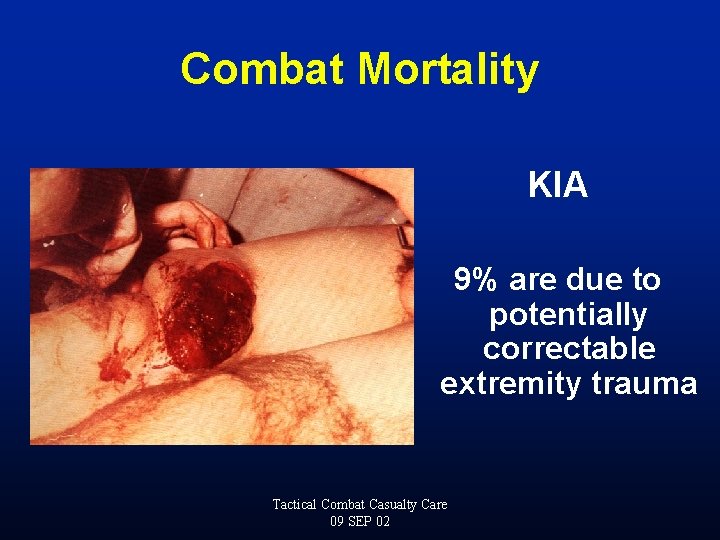 Combat Mortality

KIA

9% are due to potentially correctable extremity trauma

Tactical Combat Casualty Care
09 SEP 02